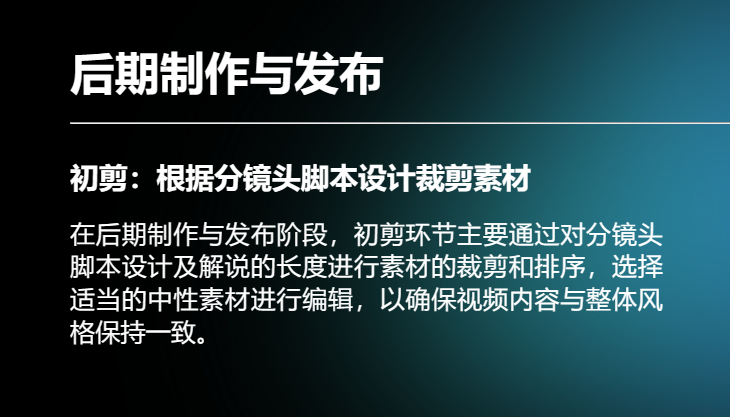 后期制作与发布

初剪：根据分镜头脚本设计裁剪素材

在后期制作与发布阶段，初剪环节主要通过对分镜头脚本设计及解说的长度进行素材的裁剪和排序，选择适当的中性素材进行编辑，以确保视频内容与整体风格保持一致。